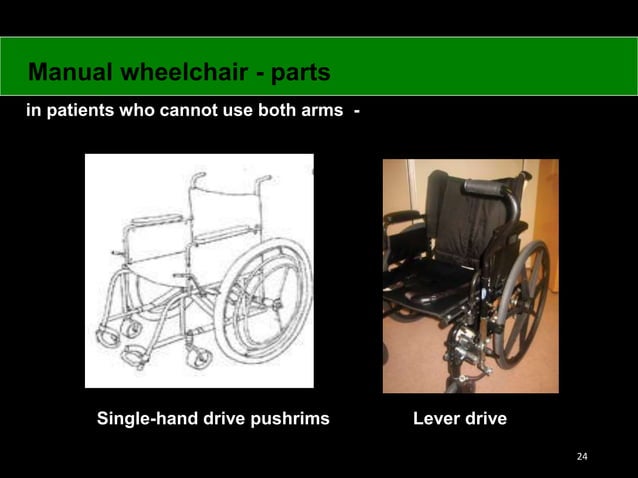 Manual wheelchair - parts

in patients who cannot use both arms -

Single-hand drive pushrims

Lever drive

24